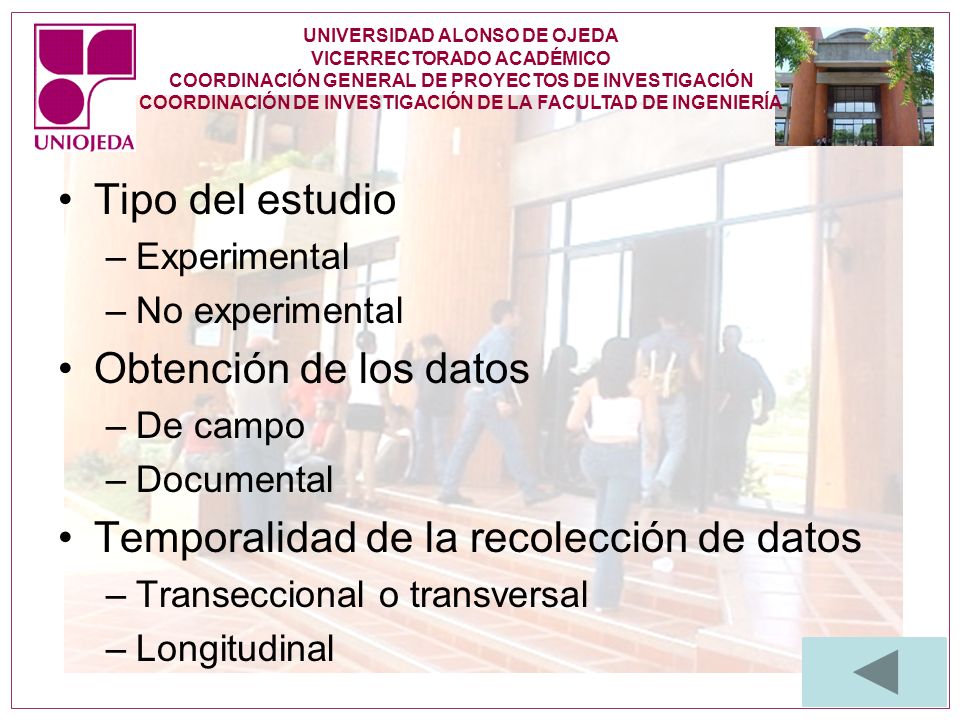 UNIOJEDA

UNIVERSIDAD ALONSO DE OJEDA
VICERRECTORADO ACADÉMICO
COORDINACIÓN GENERAL DE PROYECTOS DE INVESTIGACIÓN
COORDINACIÓN DE INVESTIGACIÓN DE LA FACULTAD DE INGENIERÍA

• Tipo del estudio
– Experimental
– No experimental
• Obtención de los datos
– De campo
– Documental
• Temporalidad de la recolección de datos
– Transeccional o transversal
– Longitudinal